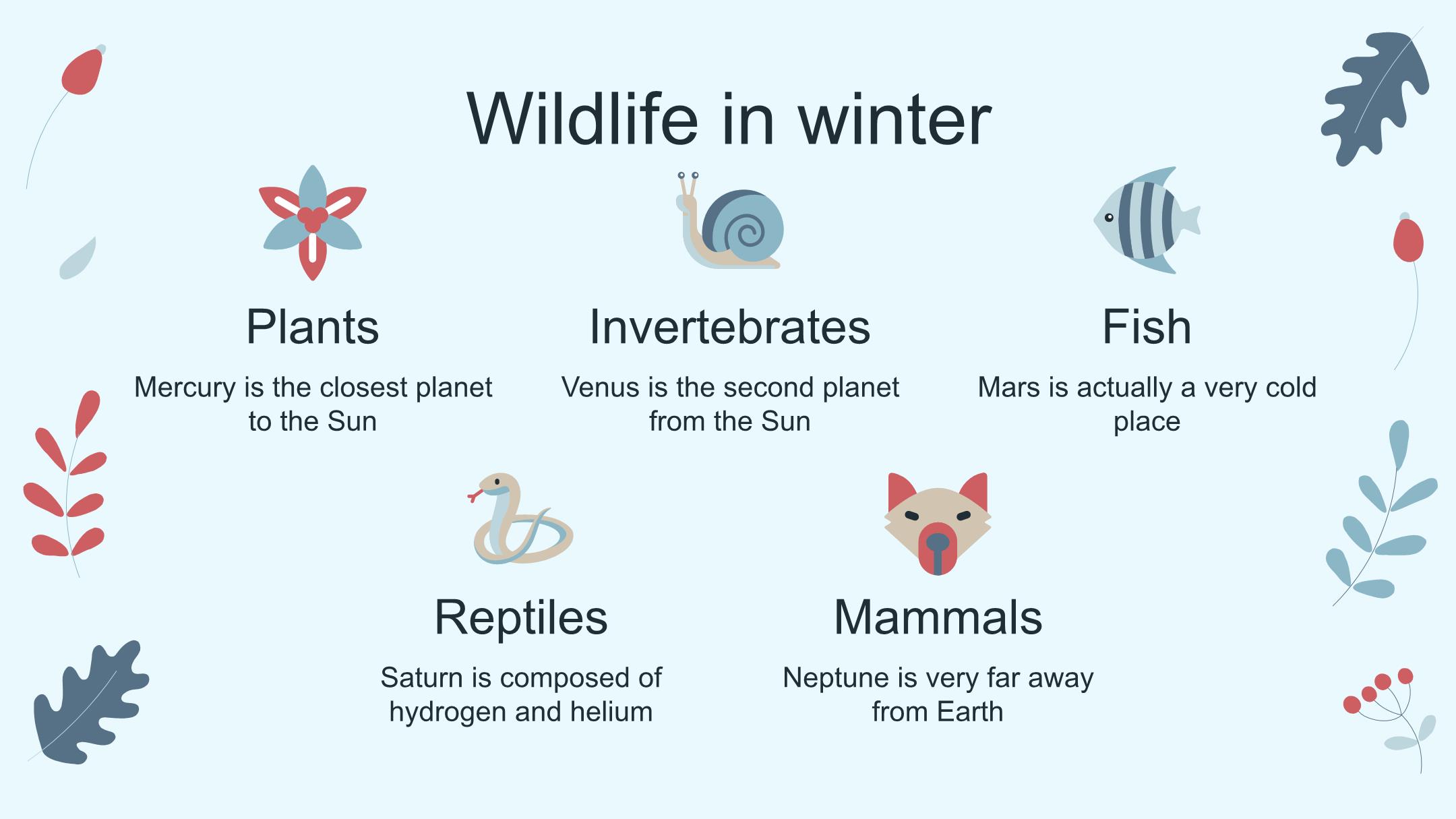 Wildlife in winter

Plants

Mercury is the closest planet to the Sun

Invertebrates

Venus is the second planet from the Sun

Fish

Mars is actually a very cold place

Reptiles

Saturn is composed of hydrogen and helium

Mammals

Neptune is very far away from Earth